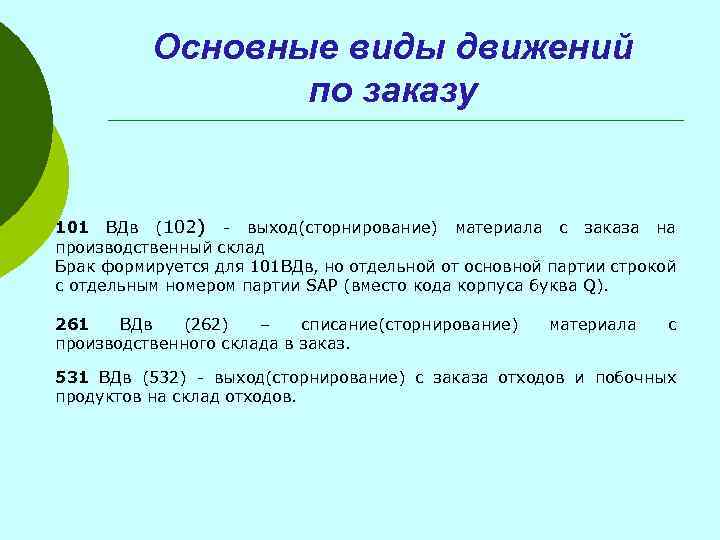 Основные виды движений по заказу

101 ВДв (102) - выход(сторнирование) материала с заказа на производственный склад
Брак формируется для 101ВДв, но отдельной от основной партии строкой с отдельным номером партии SAP (вместо кода корпуса буква Q).

261 ВДв (262) – списание(сторнирование) материала с производственного склада в заказ.

531 ВДв (532) - выход(сторнирование) с заказа отходов и побочных продуктов на склад отходов.